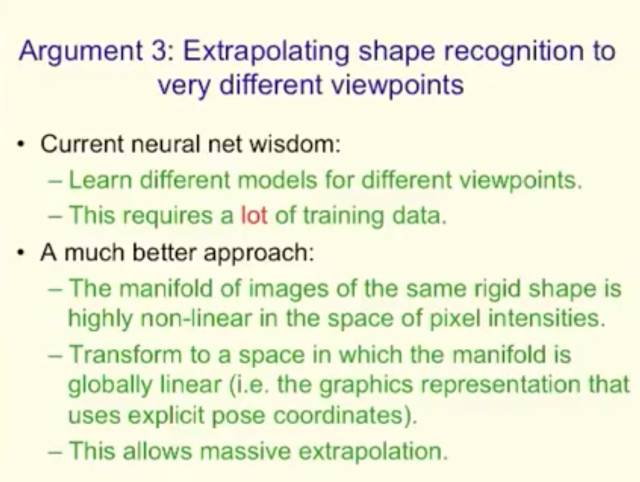 Argument 3: Extrapolating shape recognition to very different viewpoints

• Current neural net wisdom:
– Learn different models for different viewpoints.
– This requires a lot of training data.

• A much better approach:
– The manifold of images of the same rigid shape is highly non-linear in the space of pixel intensities.
– Transform to a space in which the manifold is globally linear (i.e. the graphics representation that uses explicit pose coordinates).
– This allows massive extrapolation.